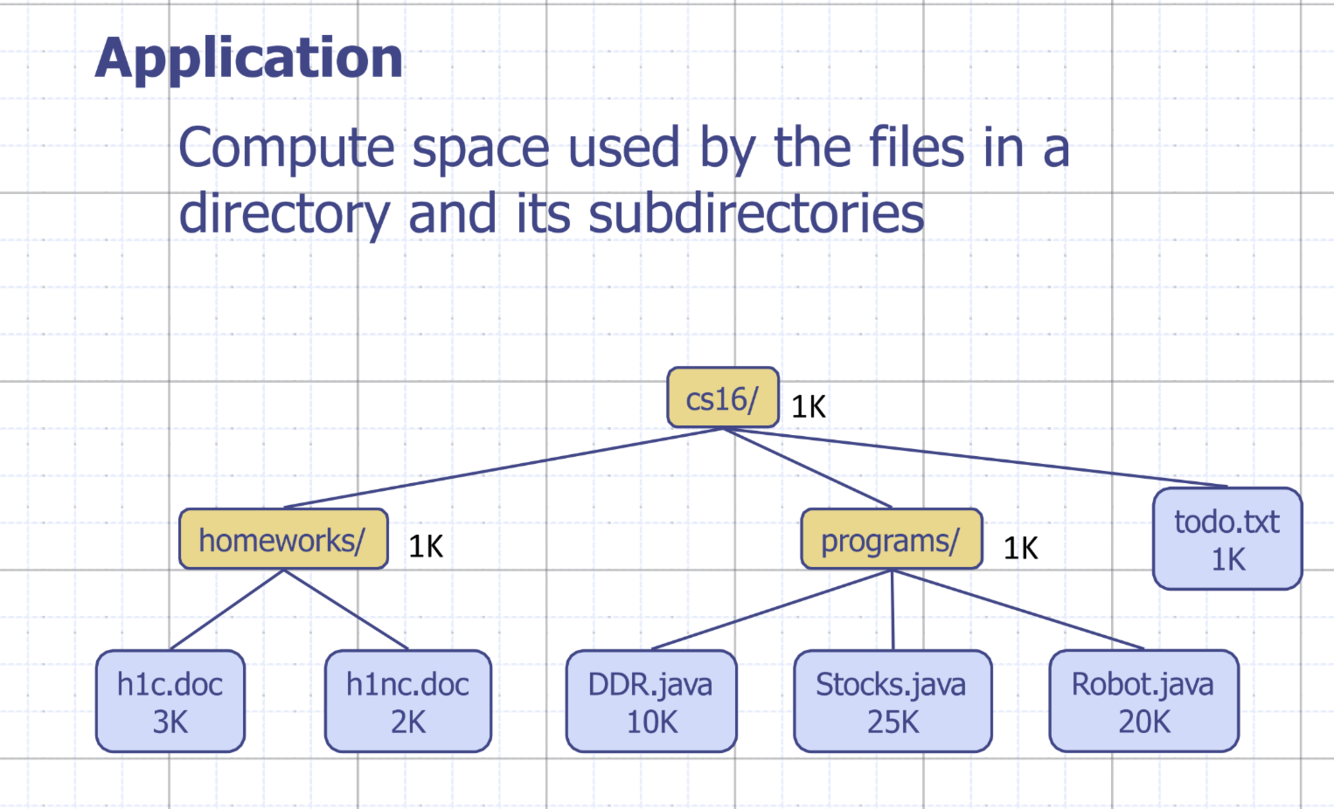 Application

Compute space used by the files in a directory and its subdirectories

cs16/ 1K

homeworks/ 1K

programs/ 1K

todo.txt 1K

h1c.doc 3K

h1nc.doc 2K

DDR.java 10K

Stocks.java 25K

Robot.java 20K